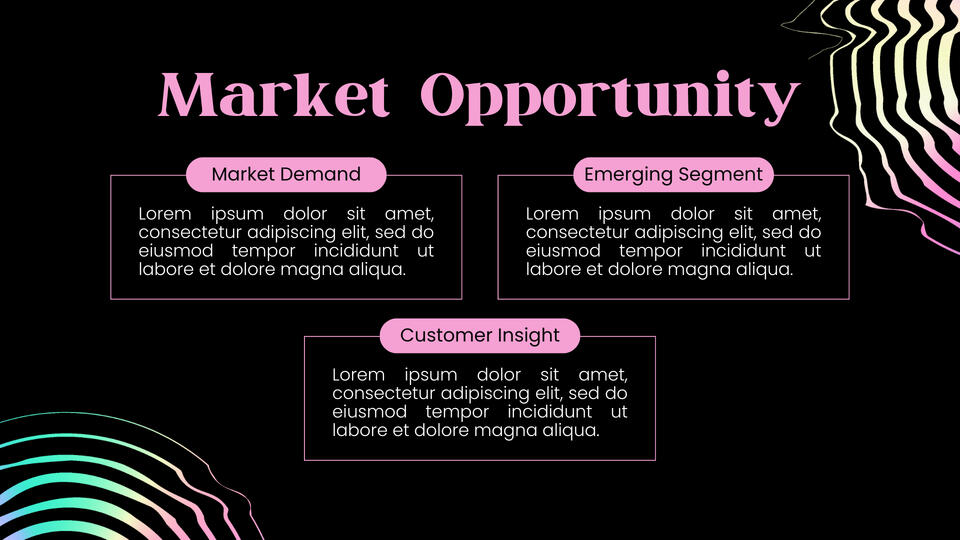 Market Opportunity

Market Demand

Lorem ipsum dolor sit amet, consectetur adipiscing elit, sed do eiusmod tempor incididunt ut labore et dolore magna aliqua.

Emerging Segment

Lorem ipsum dolor sit amet, consectetur adipiscing elit, sed do eiusmod tempor incididunt ut labore et dolore magna aliqua.

Customer Insight

Lorem ipsum dolor sit amet, consectetur adipiscing elit, sed do eiusmod tempor incididunt ut labore et dolore magna aliqua.